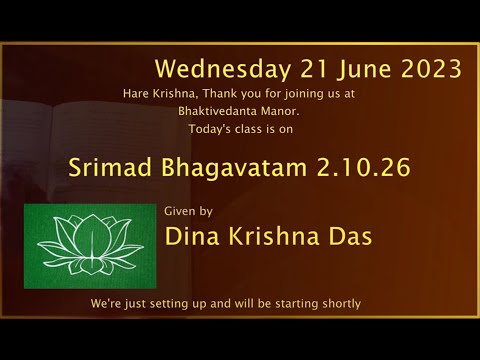 Wednesday 21 June 2023

Hare Krishna, Thank you for joining us at Bhaktivedanta Manor.
Today's class is on

Srimad Bhagavatam 2.10.26

Given by

Dina Krishna Das

We're just setting up and will be starting shortly